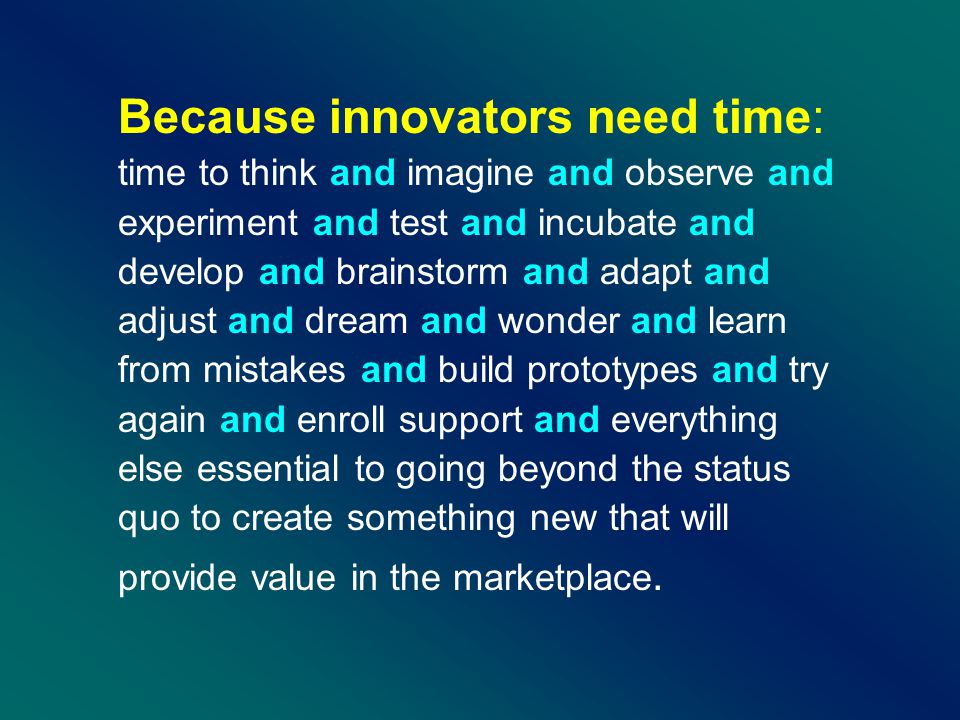 Because innovators need time:

time to think and imagine and observe and experiment and test and incubate and develop and brainstorm and adapt and adjust and dream and wonder and learn from mistakes and build prototypes and try again and enroll support and everything else essential to going beyond the status quo to create something new that will provide value in the marketplace.